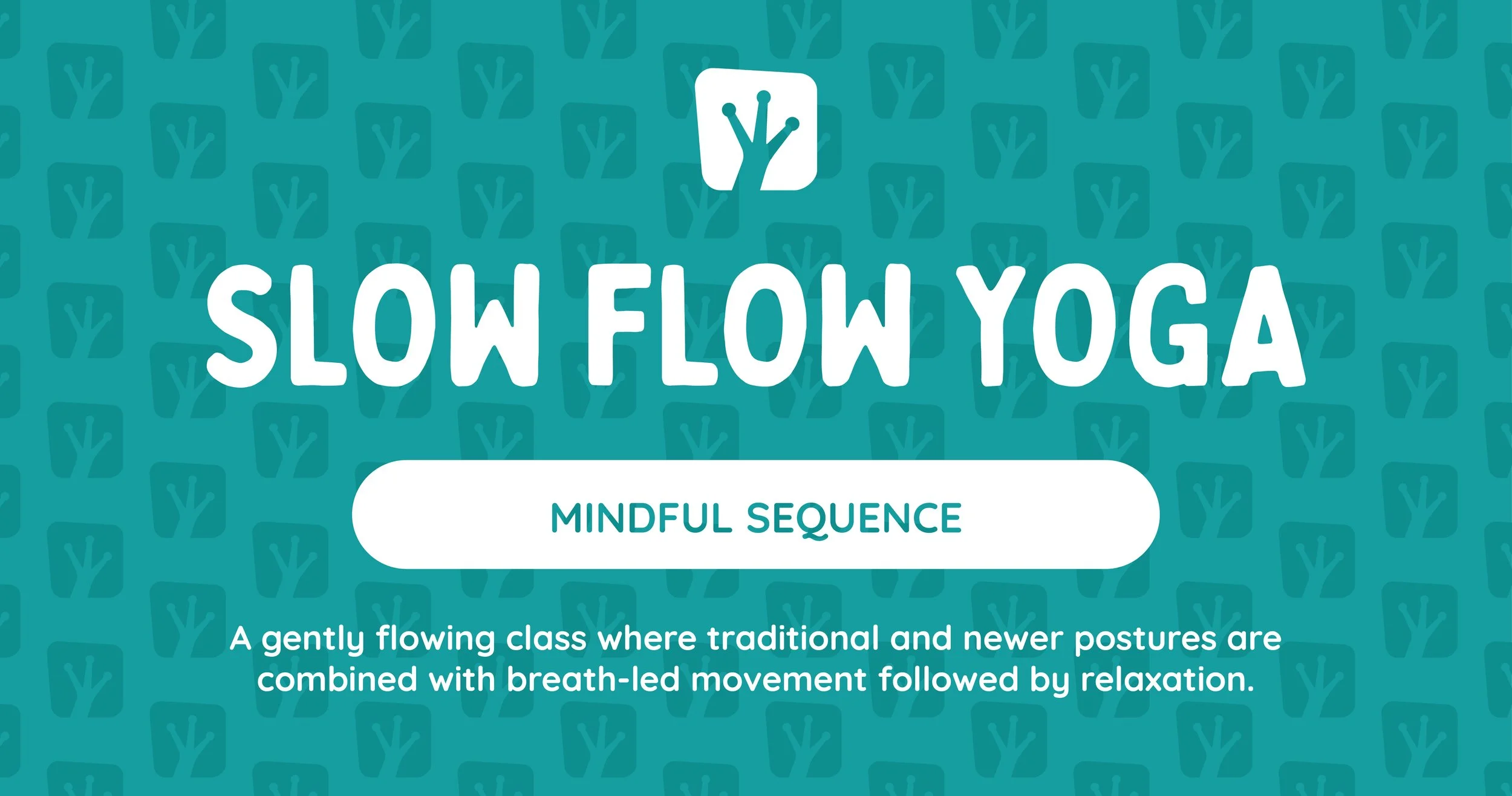 SLOW FLOW YOGA

MINDFUL SEQUENCE

A gently flowing class where traditional and newer postures are combined with breath-led movement followed by relaxation.